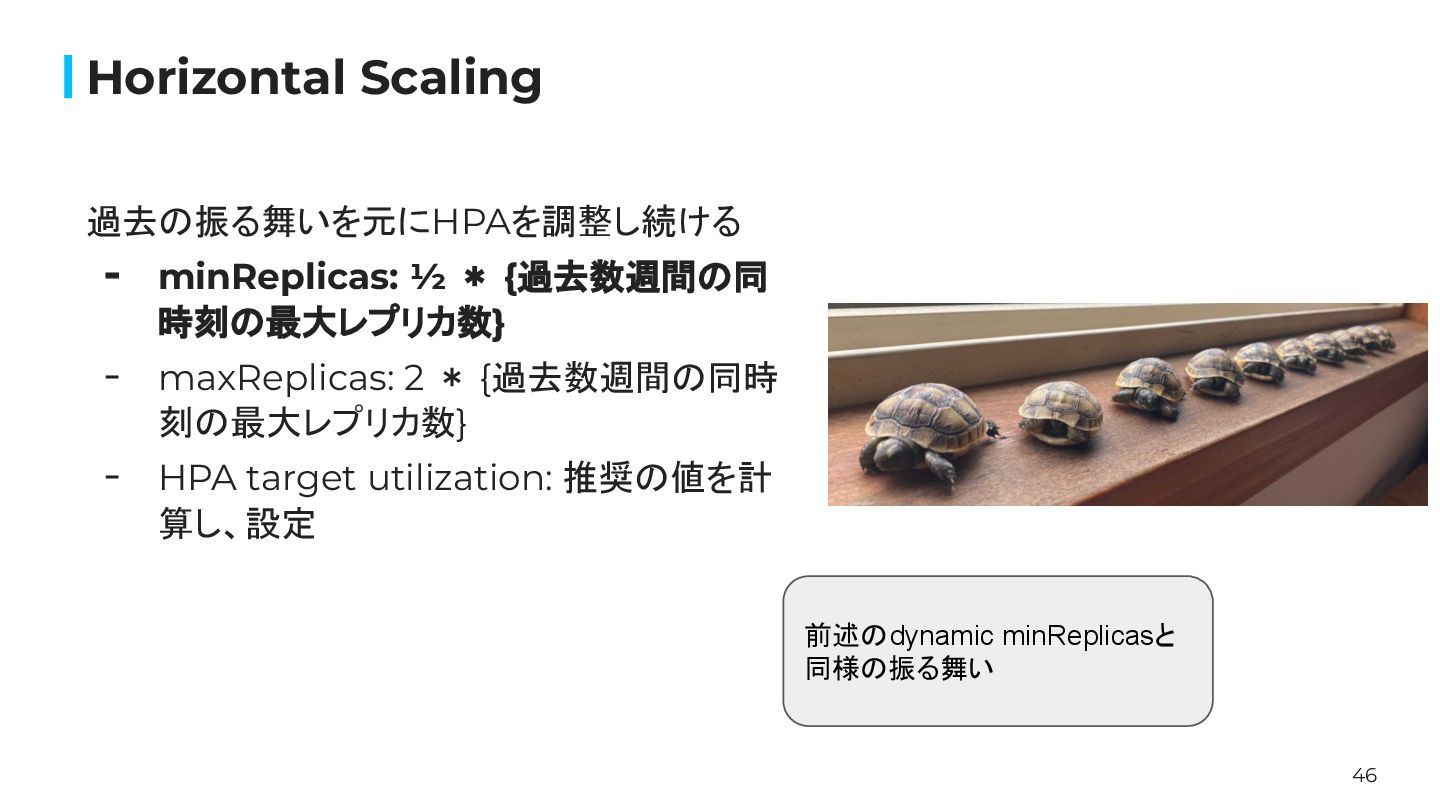 Horizontal Scaling

過去の振る舞いを元にHPAを調整し続ける

- minReplicas: ½ ＊ {過去数週間の同時刻の最大レプリカ数}
- maxReplicas: 2 ＊ {過去数週間の同時刻の最大レプリカ数}
- HPA target utilization: 推奨の値を計算し、設定

前述のdynamic minReplicasと同様の振る舞い

46